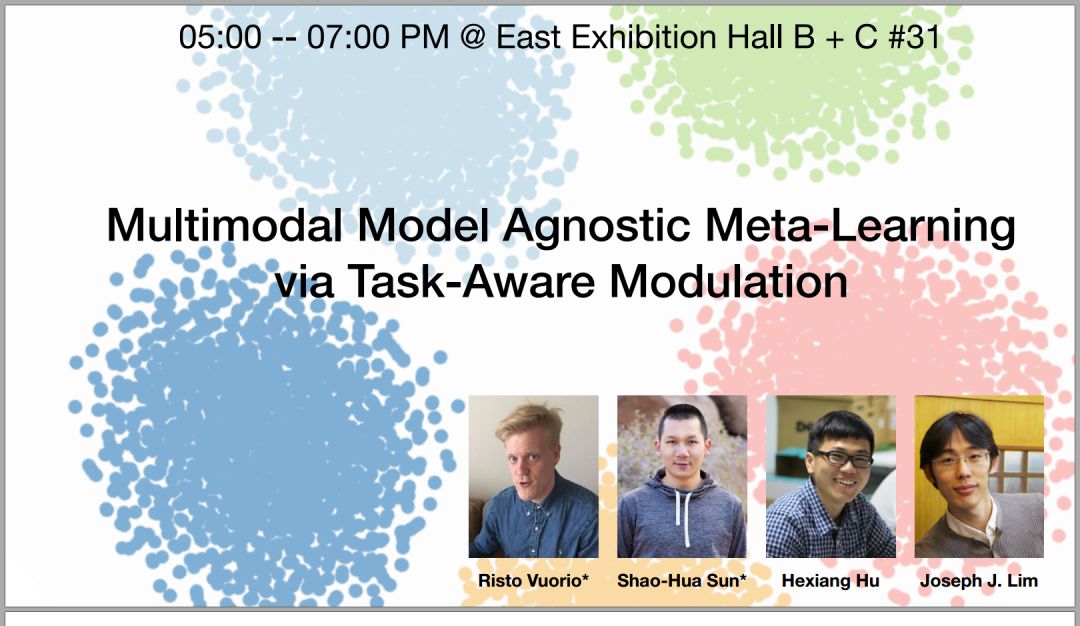 05:00 -- 07:00 PM @ East Exhibition Hall B + C #31

Multimodal Model Agnostic Meta-Learning via Task-Aware Modulation

Risto Vuorio* Shao-Hua Sun* Hexiang Hu Joseph J. Lim